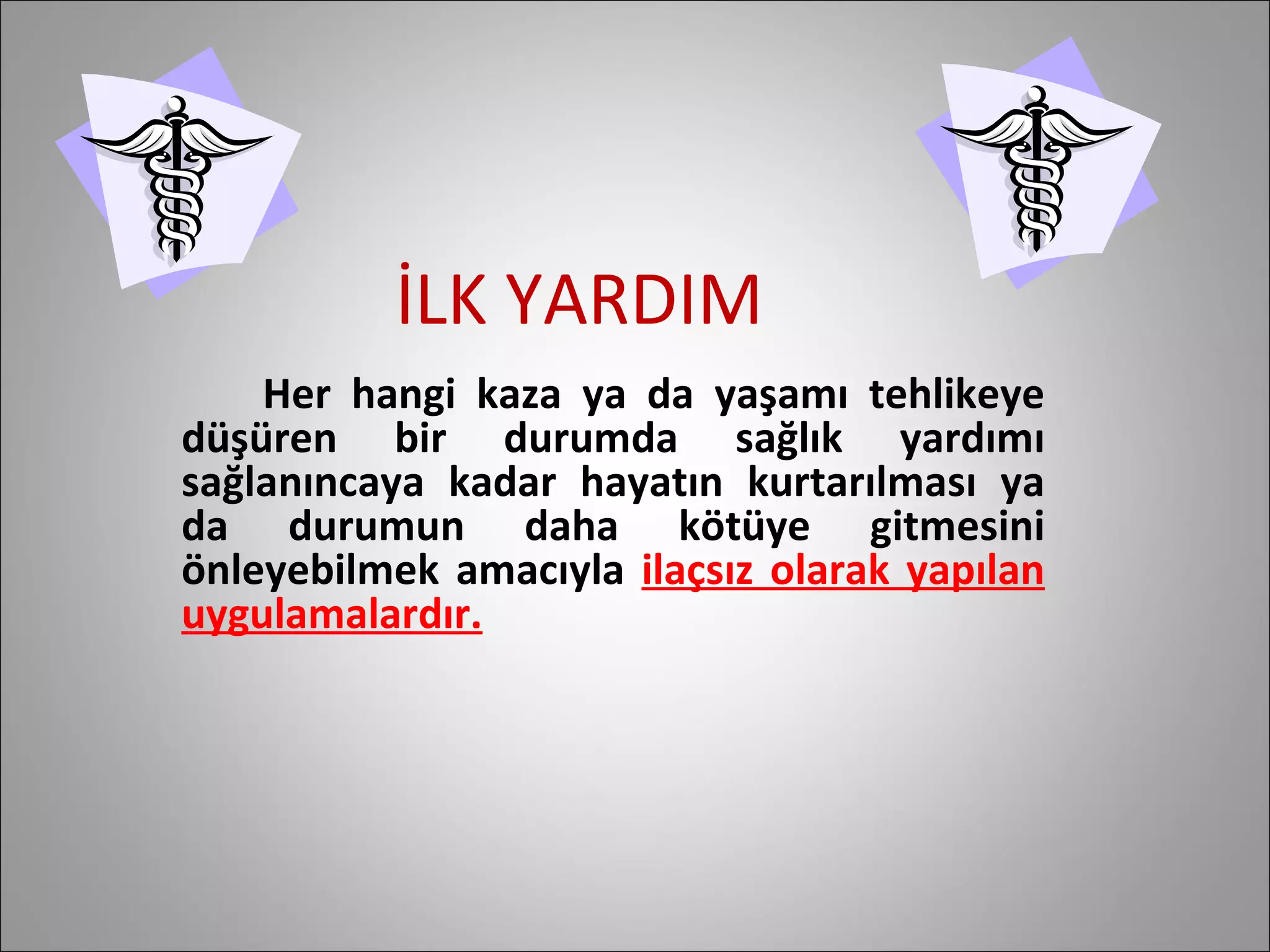 İLK YARDIM

Her hangi kaza ya da yaşamı tehlikeye düşüren bir durumda sağlık yardımı sağlanıncaya kadar hayatın kurtarılması ya da durumun daha kötüye gitmesini önleyebilmek amacıyla ilaçsız olarak yapılan uygulamalardır.